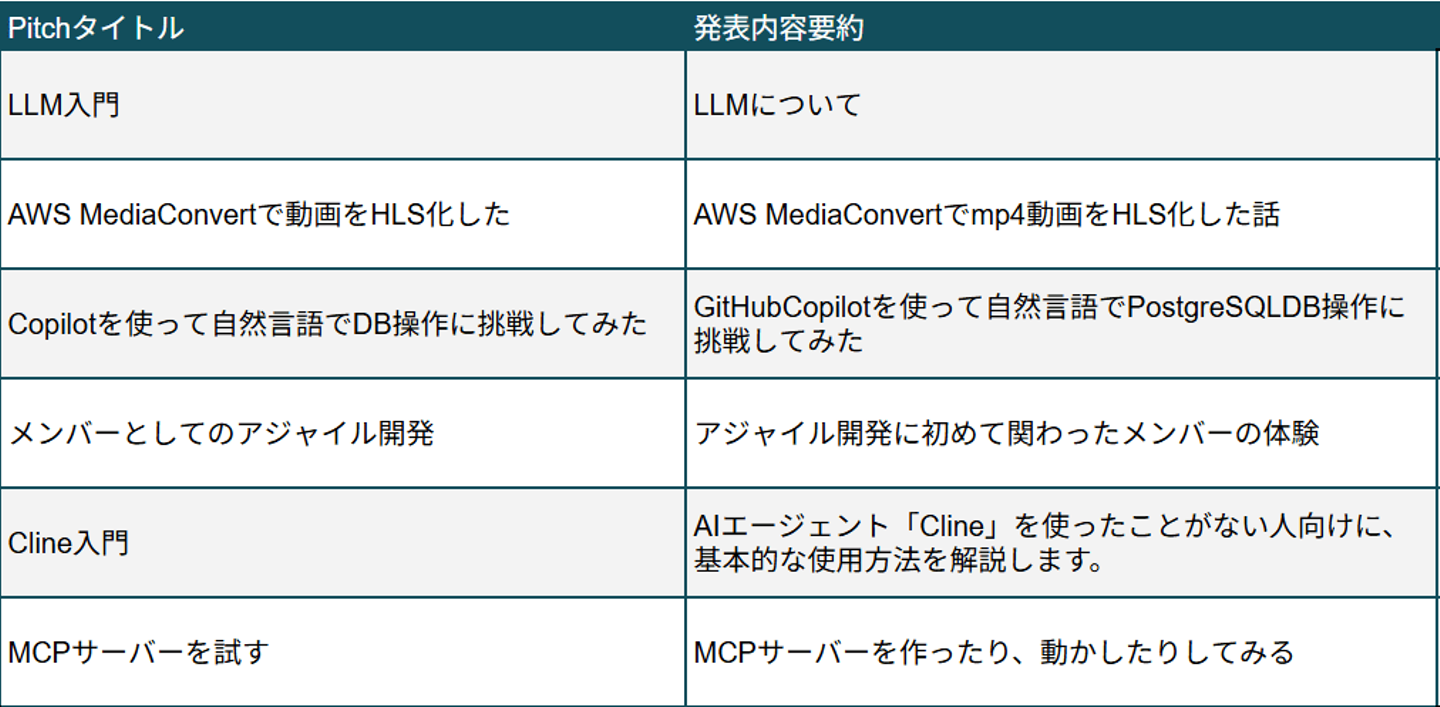 | Pitchタイトル | 発表内容要約 |
|---|---|
| LLM入門 | LLMについて |
| AWS MediaConvertで動画をHLS化した | AWS MediaConvertでmp4動画をHLS化した話 |
| Copilotを使って自然言語でDB操作に挑戦してみた | GitHubCopilotを使って自然言語でPostgreSQLDB操作に挑戦してみた |
| メンバーとしてのアジャイル開発 | アジャイル開発に初めて関わったメンバーの体験 |
| Cline入門 | AIエージェント「Cline」を使ったことがない人向けに、基本的な使用方法を解説します。 |
| MCPサーバーを試す | MCPサーバーを作ったり、動かしたりしてみる |